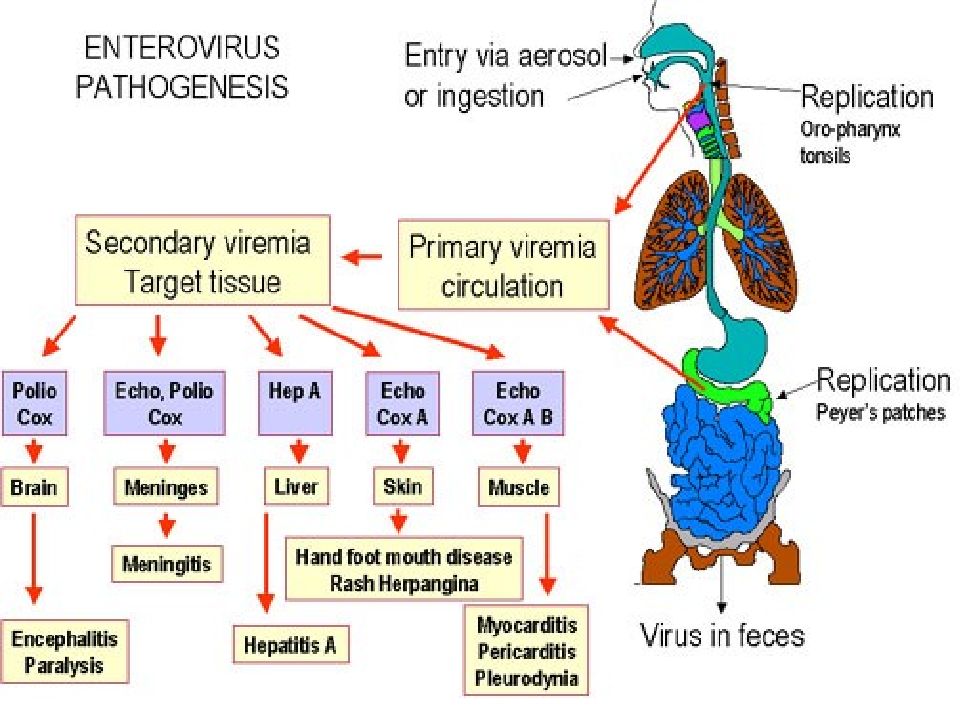 ENTEROVIRUS PATHOGENESIS

Entry via aerosol or ingestion

Replication
Oro-pharynx tonsils

Secondary viremia
Target tissue

Primary viremia
circulation

Replication
Peyer's patches

Polio
Cox

Echo, Polio
Cox

Hep A

Echo
Cox A

Echo
Cox A B

Brain

Meninges

Liver

Skin

Muscle

Meningitis

Hand foot mouth disease
Rash Herpangina

Encephalitis
Paralysis

Hepatitis A

Myocarditis
Pericarditis
Pleurodynia

Virus in feces